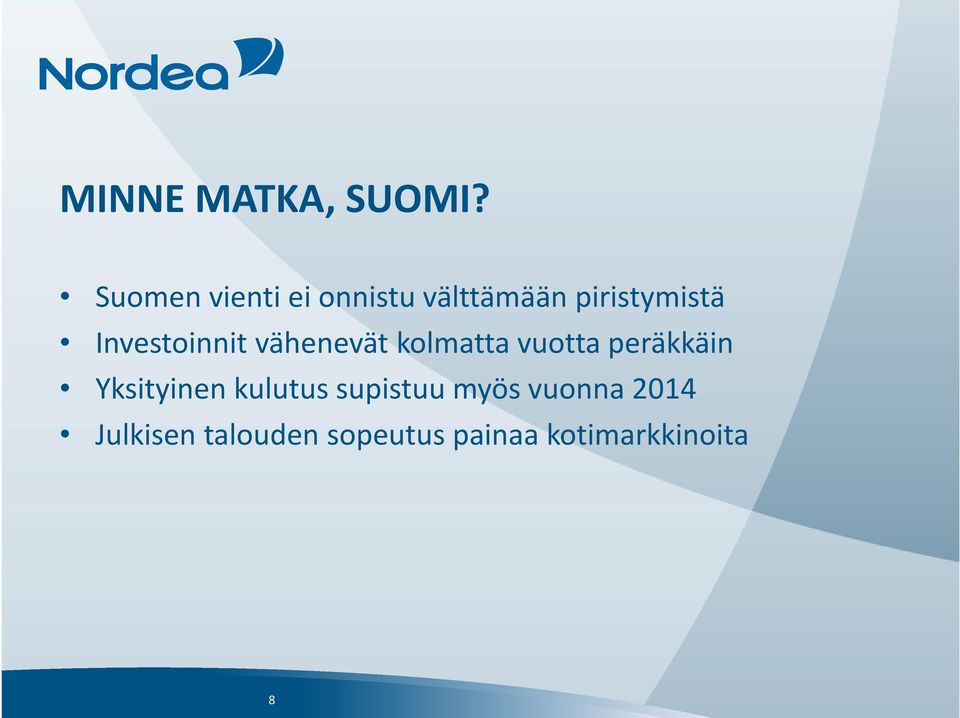 Nordea

MINNE MATKA, SUOMI?

• Suomen vienti ei onnistu välttämään piristymistä
• Investoinnit vähenevät kolmatta vuotta peräkkäin
• Yksityinen kulutus supistuu myös vuonna 2014
• Julkisen talouden sopeutus painaa kotimarkkinoita

8